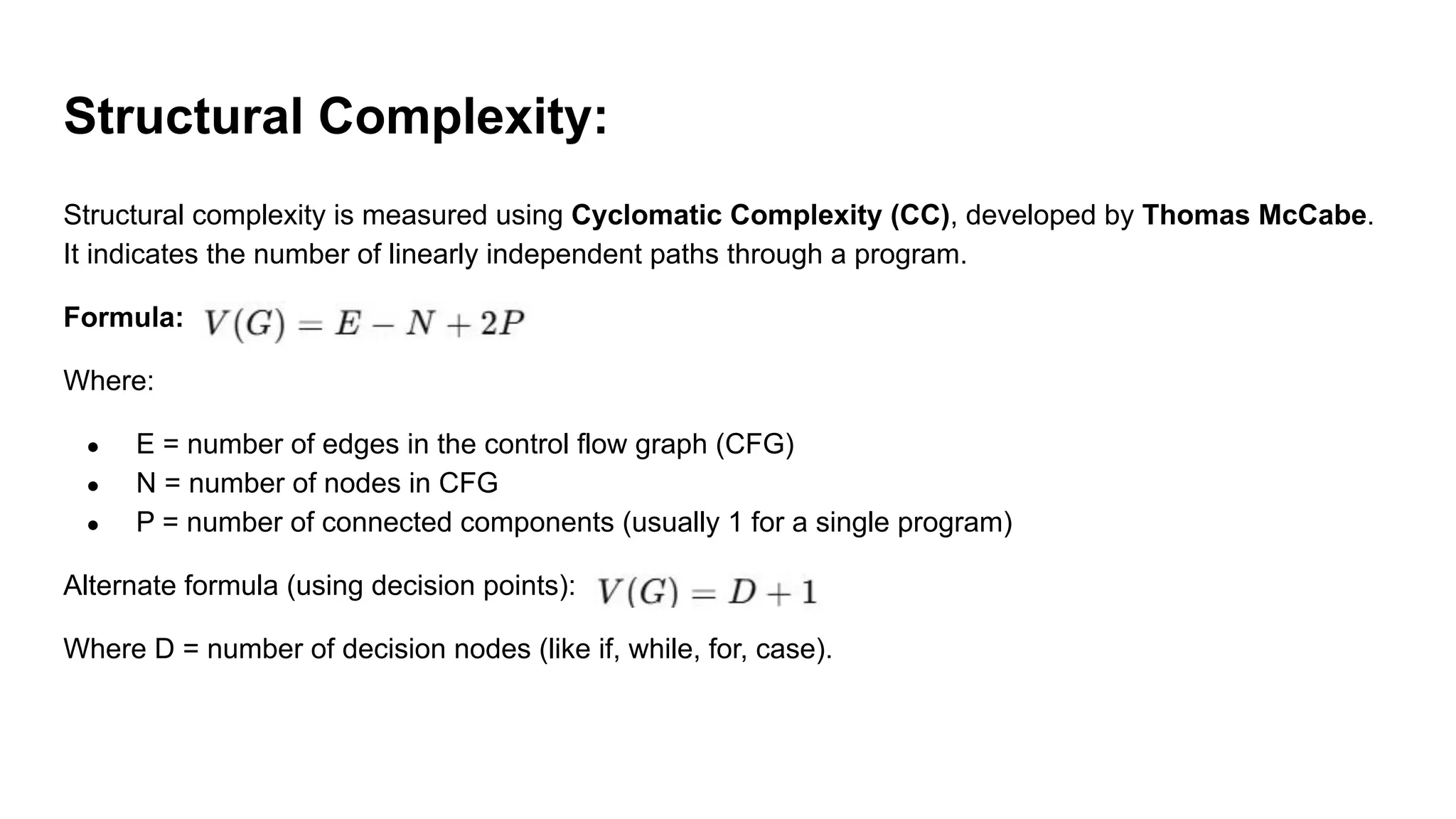 Structural Complexity:

Structural complexity is measured using Cyclomatic Complexity (CC), developed by Thomas McCabe. It indicates the number of linearly independent paths through a program.

Formula: $V(G) = E - N + 2P$

Where:

- E = number of edges in the control flow graph (CFG)
- N = number of nodes in CFG
- P = number of connected components (usually 1 for a single program)

Alternate formula (using decision points): $V(G) = D + 1$

Where D = number of decision nodes (like if, while, for, case).